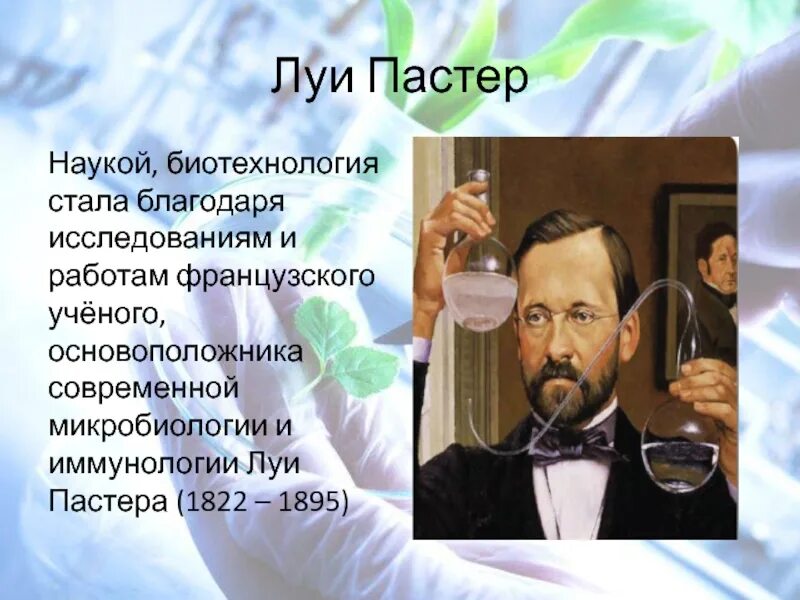 Луи Пастер

Наукой, биотехнология стала благодаря исследованиям и работам французского учёного, основоположника современной микробиологии и иммунологии Луи Пастера (1822 – 1895)